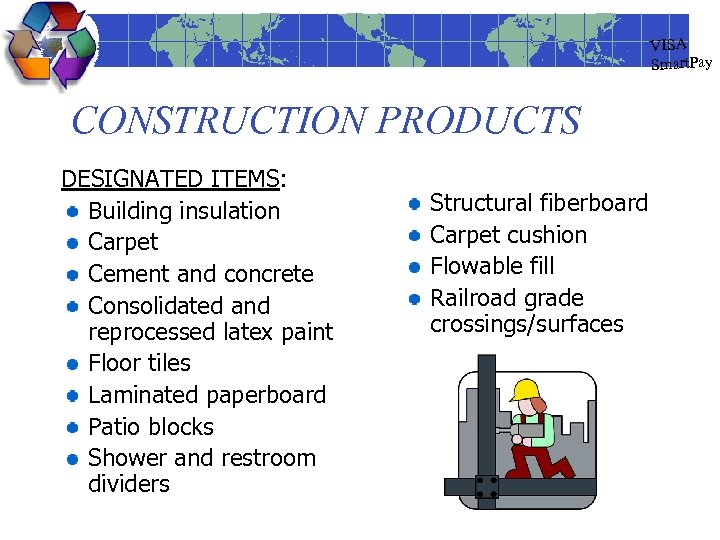 VISA SmartPay

CONSTRUCTION PRODUCTS

DESIGNATED ITEMS:
- Building insulation
- Carpet
- Cement and concrete
- Consolidated and reprocessed latex paint
- Floor tiles
- Laminated paperboard
- Patio blocks
- Shower and restroom dividers

- Structural fiberboard
- Carpet cushion
- Flowable fill
- Railroad grade crossings/surfaces